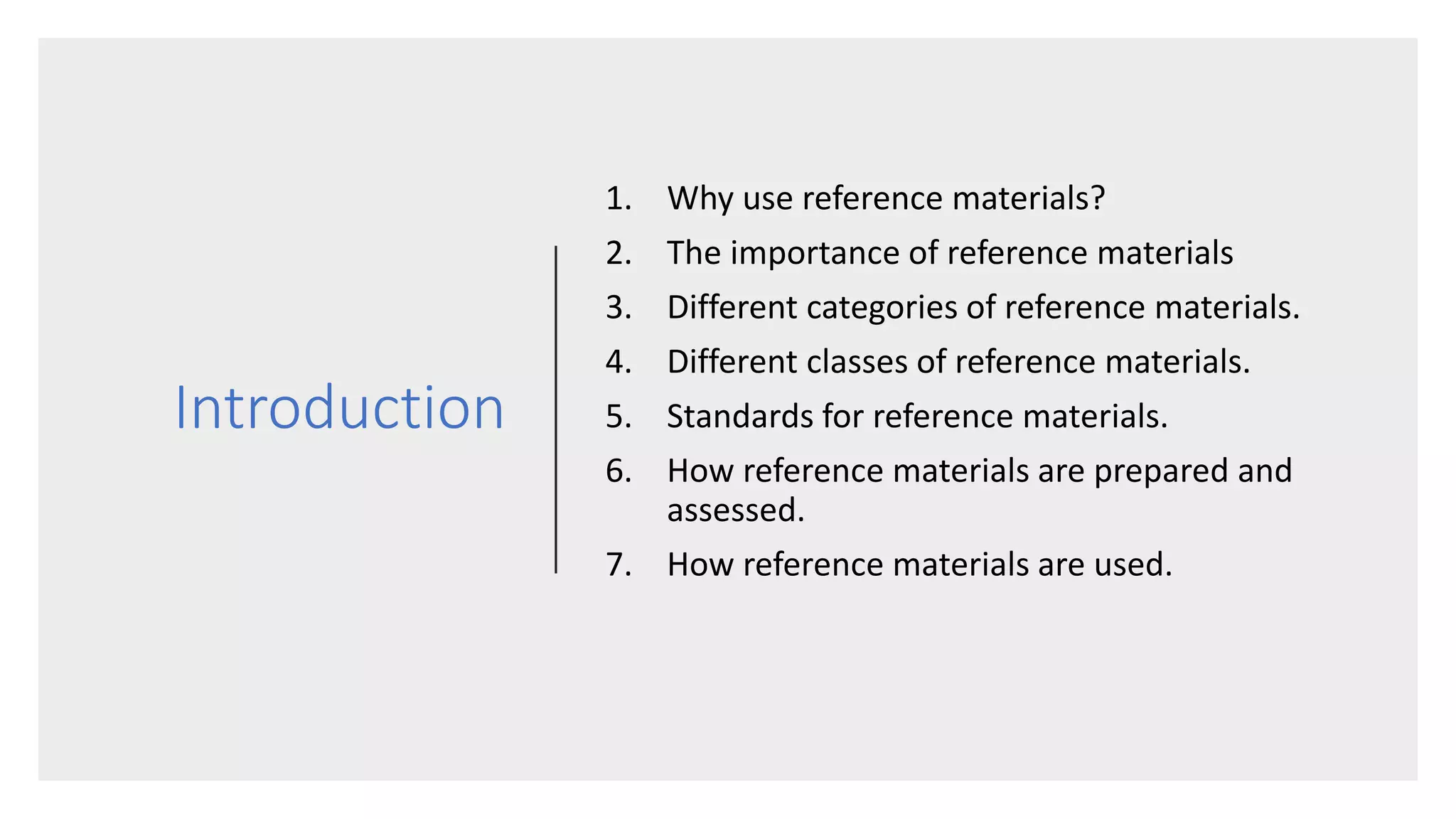 Introduction

1. Why use reference materials?
2. The importance of reference materials
3. Different categories of reference materials.
4. Different classes of reference materials.
5. Standards for reference materials.
6. How reference materials are prepared and assessed.
7. How reference materials are used.